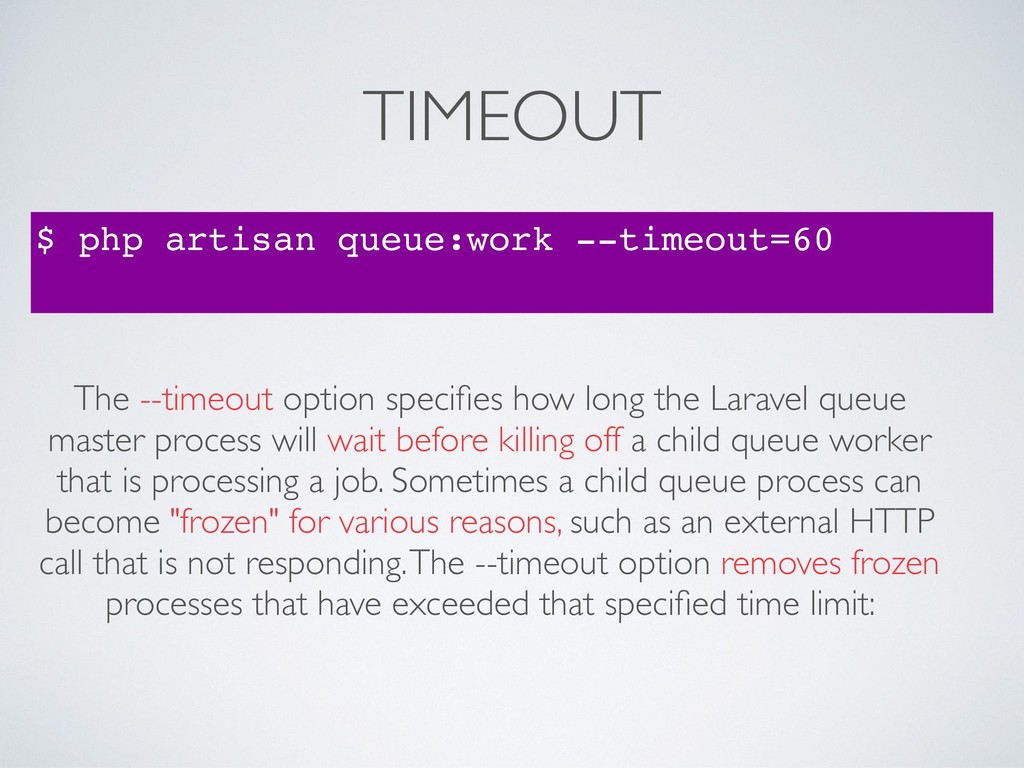 TIMEOUT

$ php artisan queue:work --timeout=60

The --timeout option specifies how long the Laravel queue master process will wait before killing off a child queue worker that is processing a job. Sometimes a child queue process can become "frozen" for various reasons, such as an external HTTP call that is not responding. The --timeout option removes frozen processes that have exceeded that specified time limit: